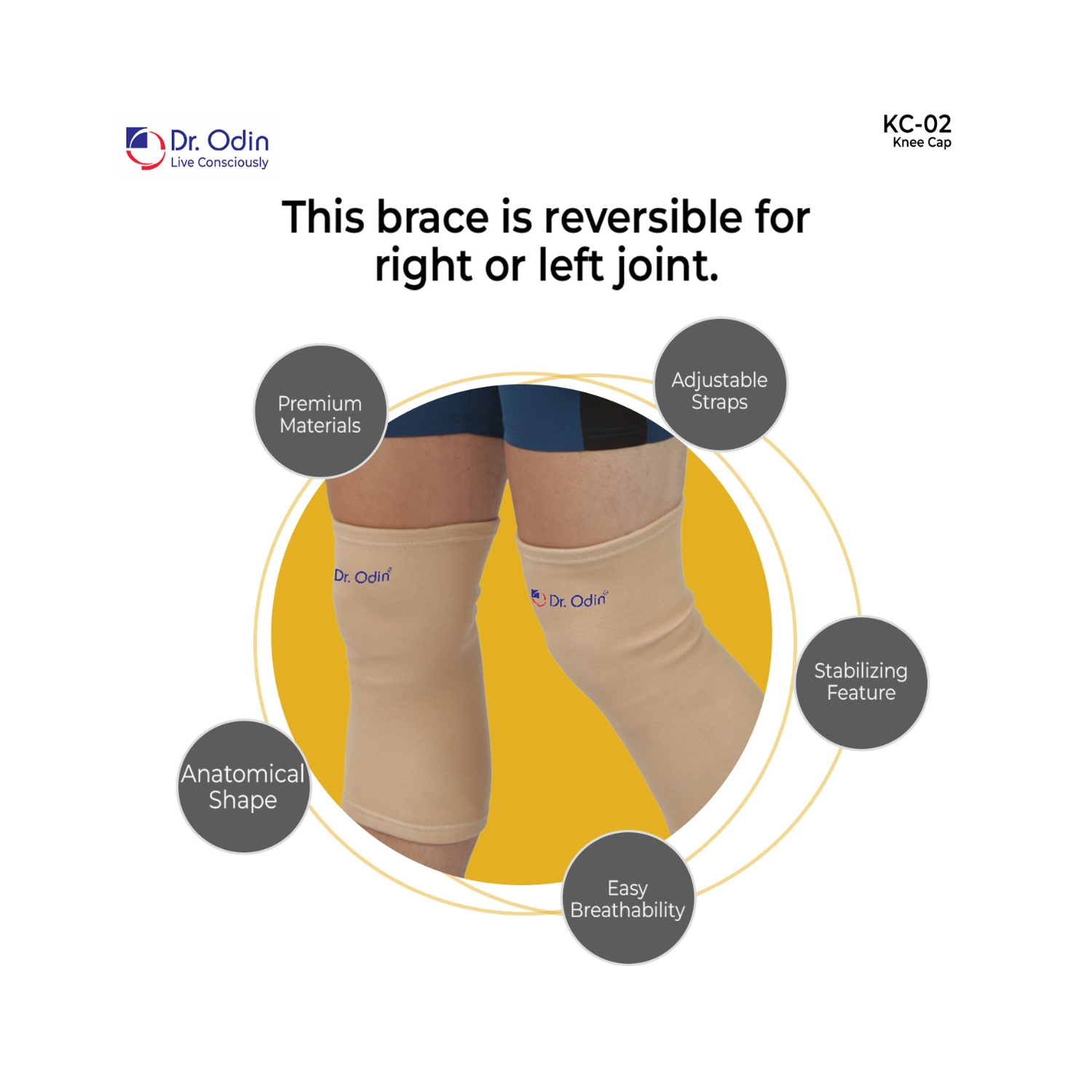 Dr. Odin
Live Consciously

KC-02
Knee Cap

This brace is reversible for right or left joint.

Premium Materials

Adjustable Straps

Dr. Odin

Dr. Odin

Stabilizing Feature

Anatomical Shape

Easy Breathability